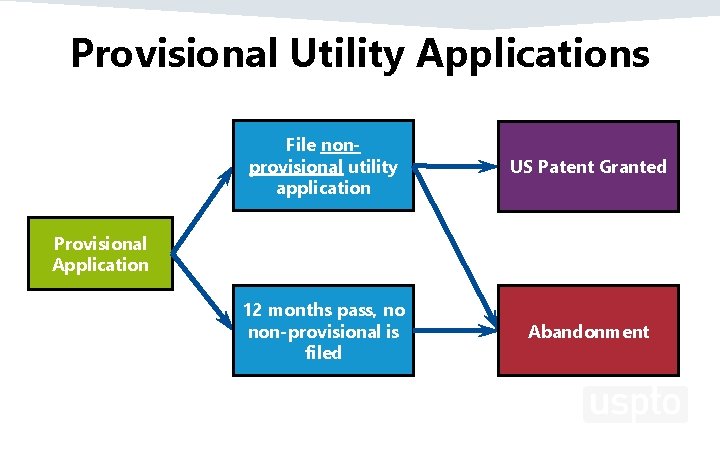 Provisional Utility Applications

Provisional Application

File non-provisional utility application

12 months pass, no non-provisional is filed

US Patent Granted

Abandonment

uspto